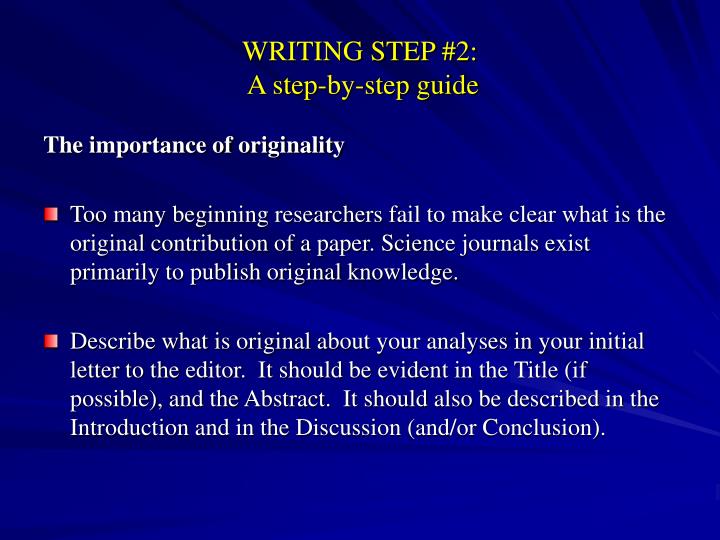 WRITING STEP #2:
A step-by-step guide

The importance of originality

Too many beginning researchers fail to make clear what is the original contribution of a paper. Science journals exist primarily to publish original knowledge.

Describe what is original about your analyses in your initial letter to the editor. It should be evident in the Title (if possible), and the Abstract. It should also be described in the Introduction and in the Discussion (and/or Conclusion).